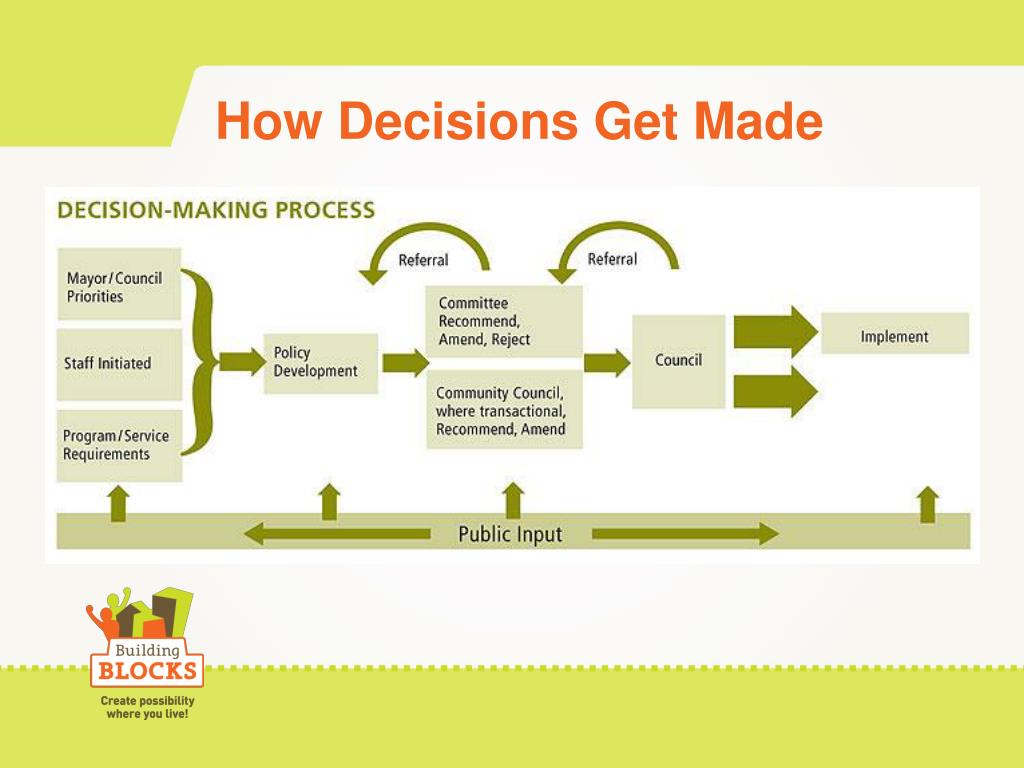 How Decisions Get Made

DECISION-MAKING PROCESS

Mayor/Council Priorities

Staff Initiated

Program/Service Requirements

Policy Development

Referral

Referral

Committee Recommend, Amend, Reject

Community Council, where transactional, Recommend, Amend

Council

Implement

Public Input

Building BLOCKS

Create possibility where you live!